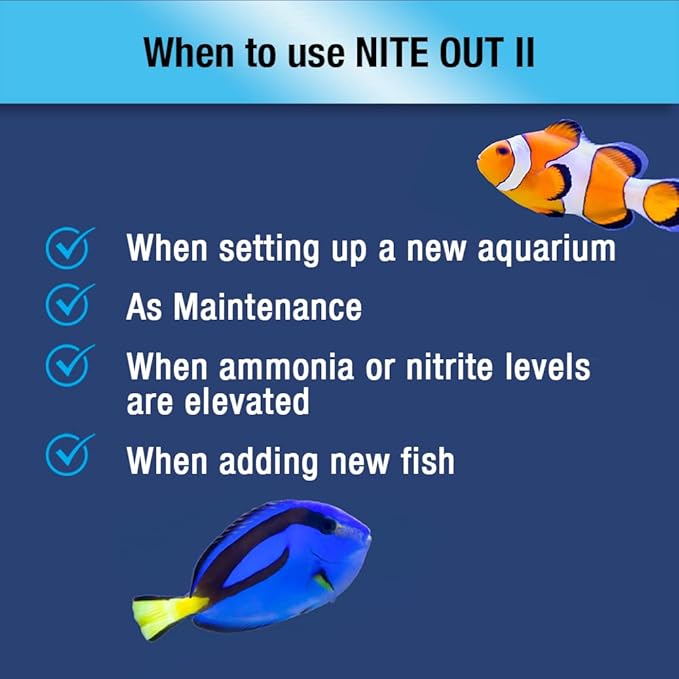 When to use NITE OUT II

When setting up a new aquarium

As Maintenance

When ammonia or nitrite levels are elevated

When adding new fish